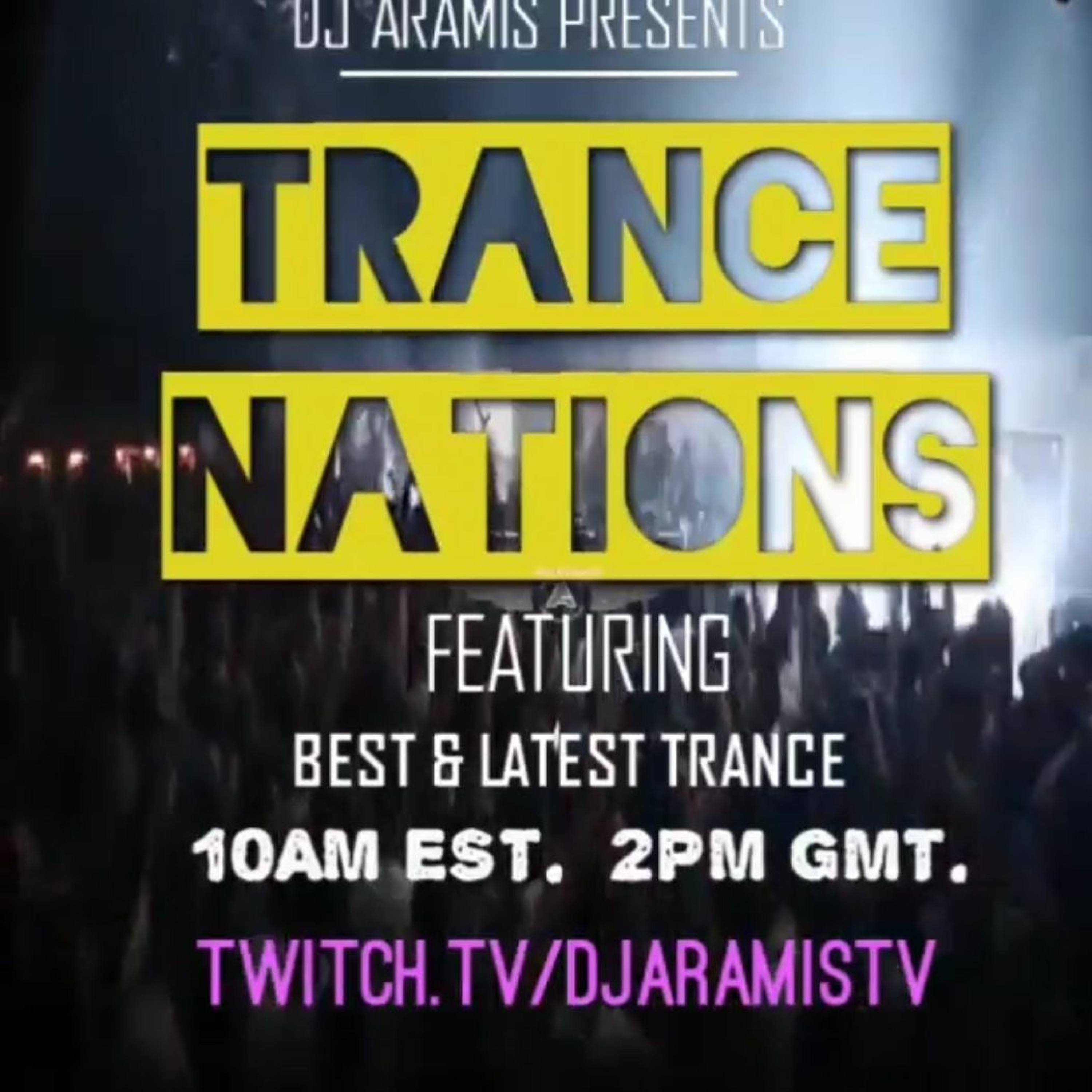 DJ ARAMIS PRESENTS

TRANCE NATIONS

FEATURING

BEST & LATEST TRANCE

10AM EST. 2PM GMT.

TWITCH.TV/DJARAMISTV